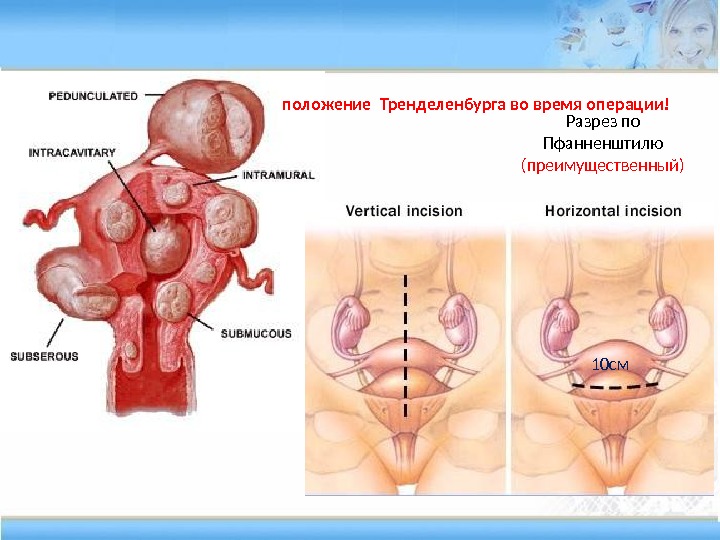 PEDUNCULATED
INTRACAVITARY
INTRAMURAL
SUBMUCOUS
SUBSEROUS

положение Тренделенбурга во время операции!

Разрез по Пфанненштилю (преимущественный)

Vertical incision

Horizontal incision

10см